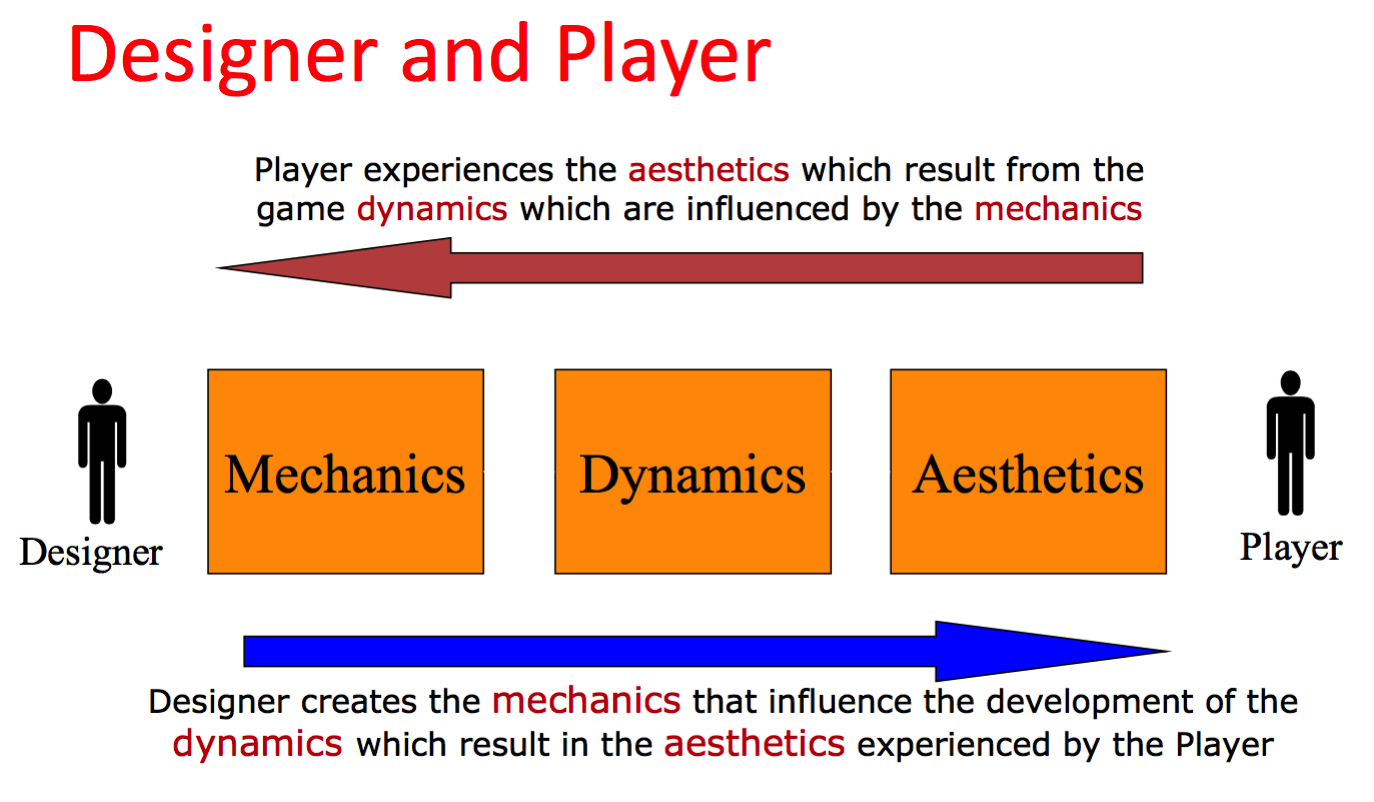 Designer and Player

Player experiences the aesthetics which result from the game dynamics which are influenced by the mechanics

Designer

Mechanics

Dynamics

Aesthetics

Player

Designer creates the mechanics that influence the development of the dynamics which result in the aesthetics experienced by the Player